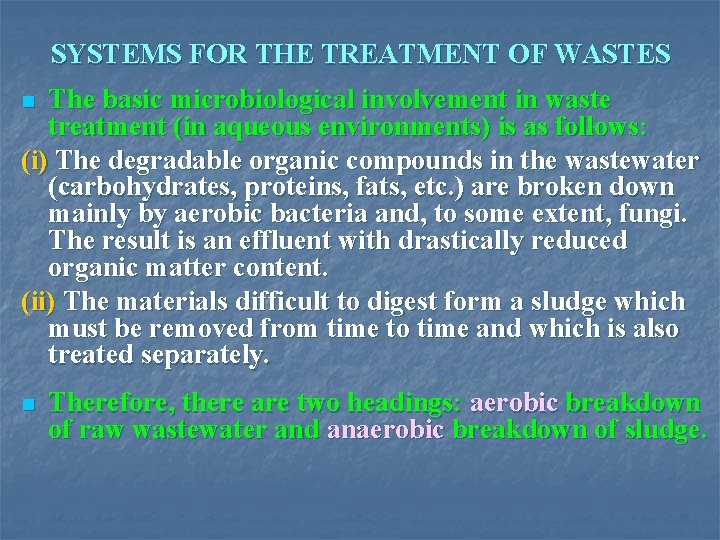 SYSTEMS FOR THE TREATMENT OF WASTES

The basic microbiological involvement in waste treatment (in aqueous environments) is as follows:

(i) The degradable organic compounds in the wastewater (carbohydrates, proteins, fats, etc.) are broken down mainly by aerobic bacteria and, to some extent, fungi. The result is an effluent with drastically reduced organic matter content.

(ii) The materials difficult to digest form a sludge which must be removed from time to time and which is also treated separately.

Therefore, there are two headings: aerobic breakdown of raw wastewater and anaerobic breakdown of sludge.